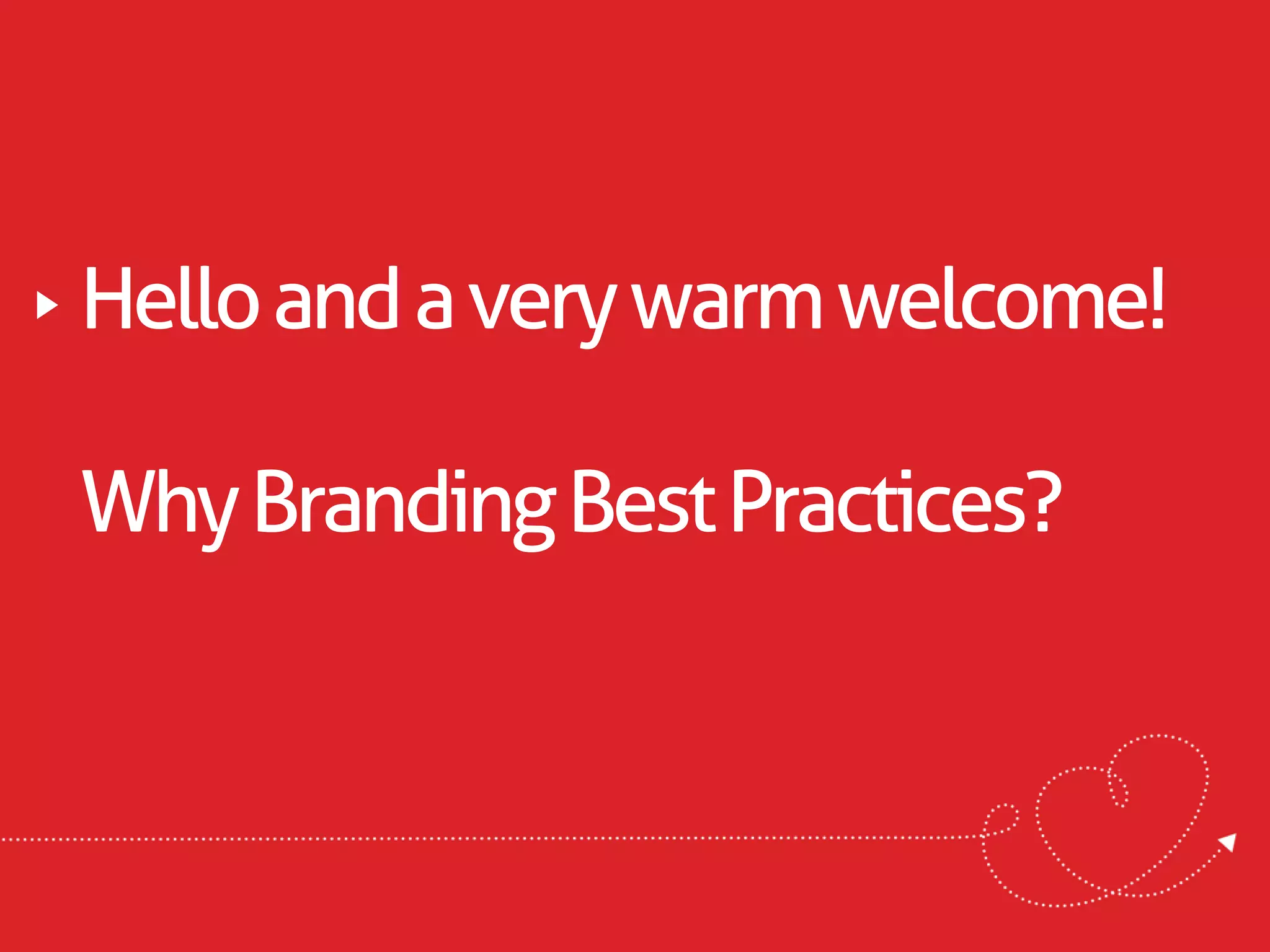 Hello and a very warm welcome!

Why Branding Best Practices?